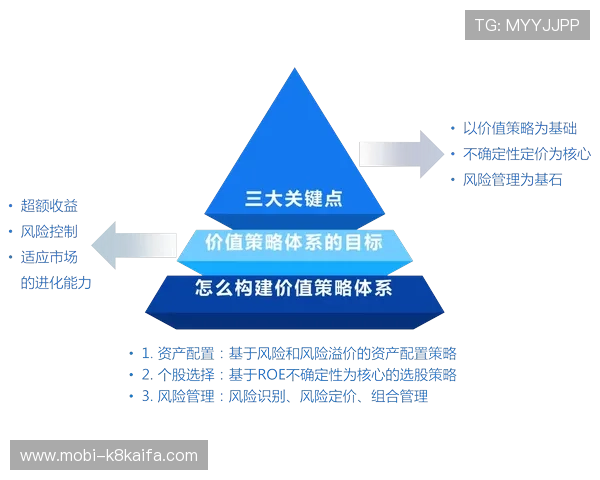 TG: MYYJJPP

• 以价值策略为基础
• 不确定性定价为核心
• 风险管理为基石

三大关键点

• 超额收益
• 风险控制
• 适应市场的进化能力

价值策略体系的目标

怎么构建价值策略体系

• 1. 资产配置：基于风险和风险溢价的资产配置策略
• 2. 个股选择：基于ROE不确定性为核心的选股策略
• 3. 风险管理：风险识别、风险定价、组合管理

www.mobi-k8kaifa.com